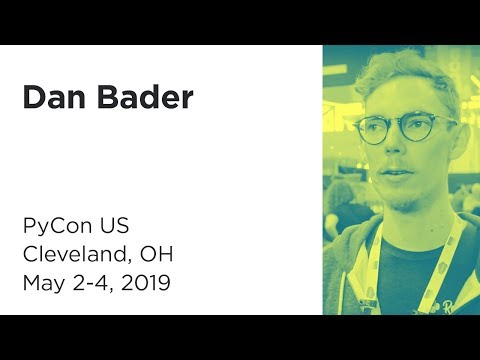 Dan Bader

PyCon US
Cleveland, OH
May 2-4, 2019